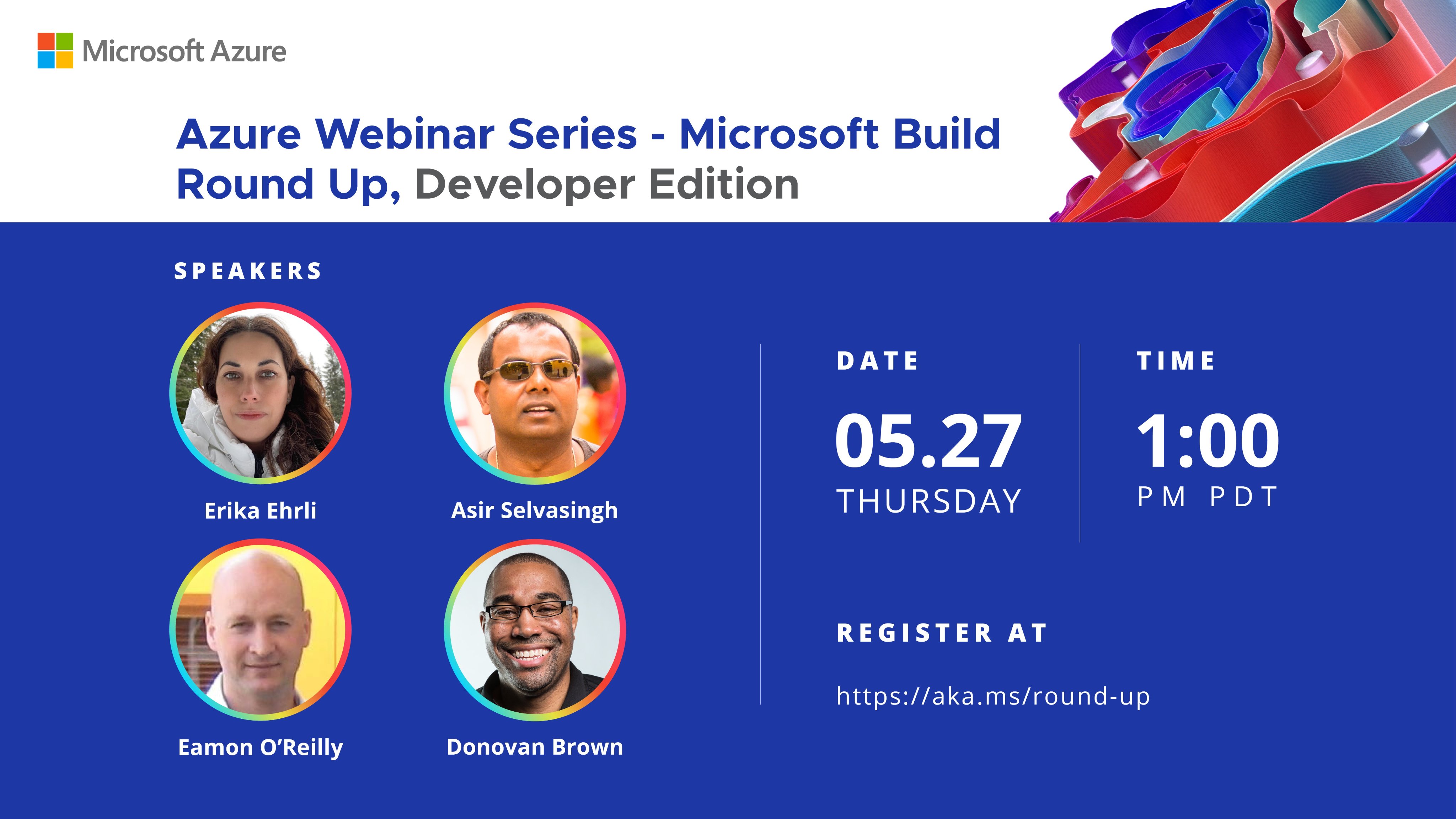 Microsoft Azure

Azure Webinar Series - Microsoft Build Round Up, Developer Edition

SPEAKERS

Erika Ehrli

Asir Selvasingh

Eamon O'Reilly

Donovan Brown

DATE

05.27
THURSDAY

TIME

1:00
PM PDT

REGISTER AT

https://aka.ms/round-up